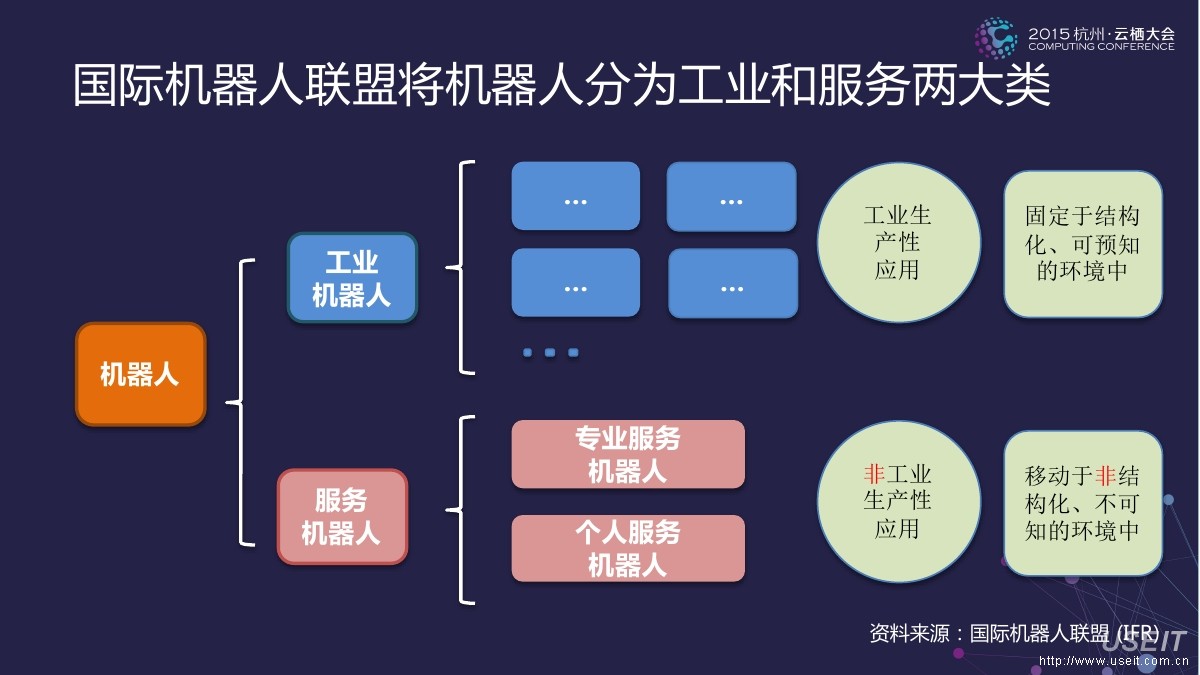 2015 杭州·云栖大会
COMPUTING CONFERENCE

国际机器人联盟将机器人分为工业和服务两大类

机器人

工业机器人

...

...

...

...

...

工业生产性应用

固定于结构化、可预知的环境中

服务机器人

专业服务机器人

个人服务机器人

非工业生产性应用

移动于非结构化、不可知的环境中

资料来源：国际机器人联盟 (IFR)

USEIT
http://www.useit.com.cn